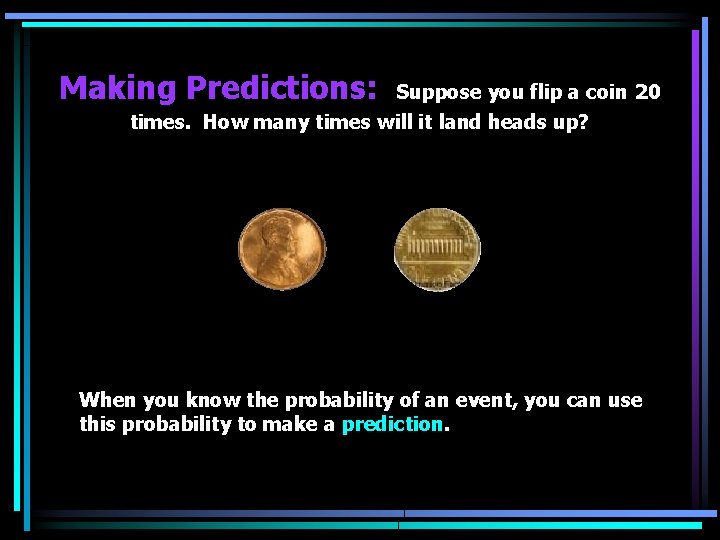 Making Predictions: Suppose you flip a coin 20 times. How many times will it land heads up?

When you know the probability of an event, you can use this probability to make a prediction.